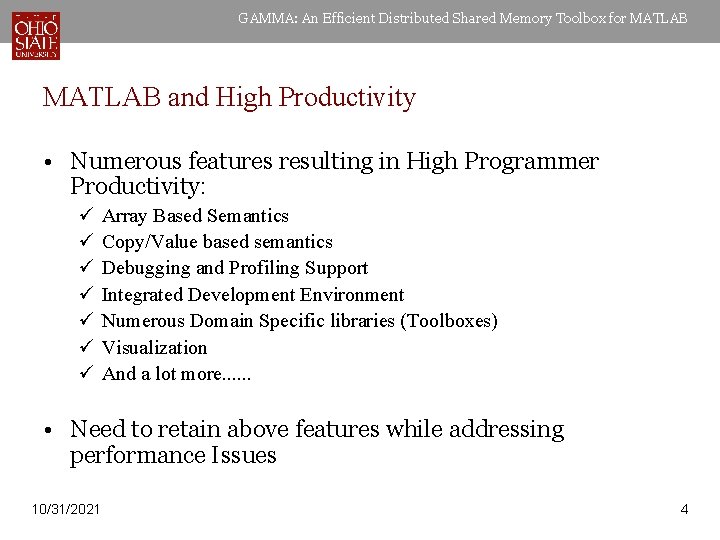 OHIO STATE UNIVERSITY

GAMMA: An Efficient Distributed Shared Memory Toolbox for MATLAB

MATLAB and High Productivity

• Numerous features resulting in High Programmer Productivity:

✓ Array Based Semantics
✓ Copy/Value based semantics
✓ Debugging and Profiling Support
✓ Integrated Development Environment
✓ Numerous Domain Specific libraries (Toolboxes)
✓ Visualization
✓ And a lot more......

• Need to retain above features while addressing performance Issues

10/31/2021

4